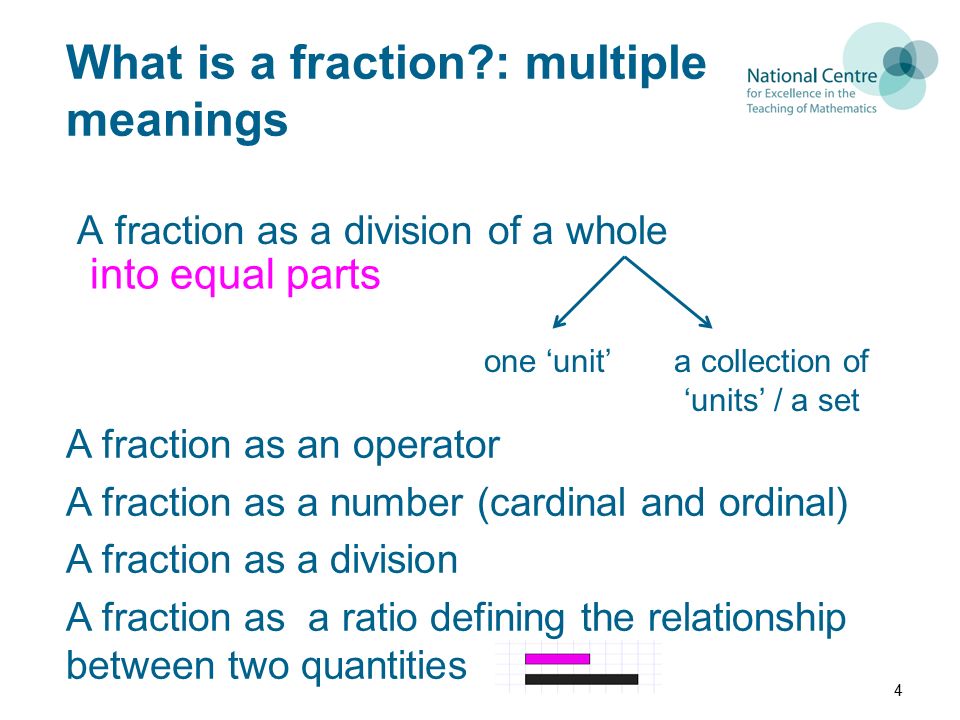 What is a fraction?: multiple meanings

National Centre for Excellence in the Teaching of Mathematics

A fraction as a division of a whole into equal parts

one ‘unit’

a collection of ‘units’ / a set

A fraction as an operator

A fraction as a number (cardinal and ordinal)

A fraction as a division

A fraction as a ratio defining the relationship between two quantities

4